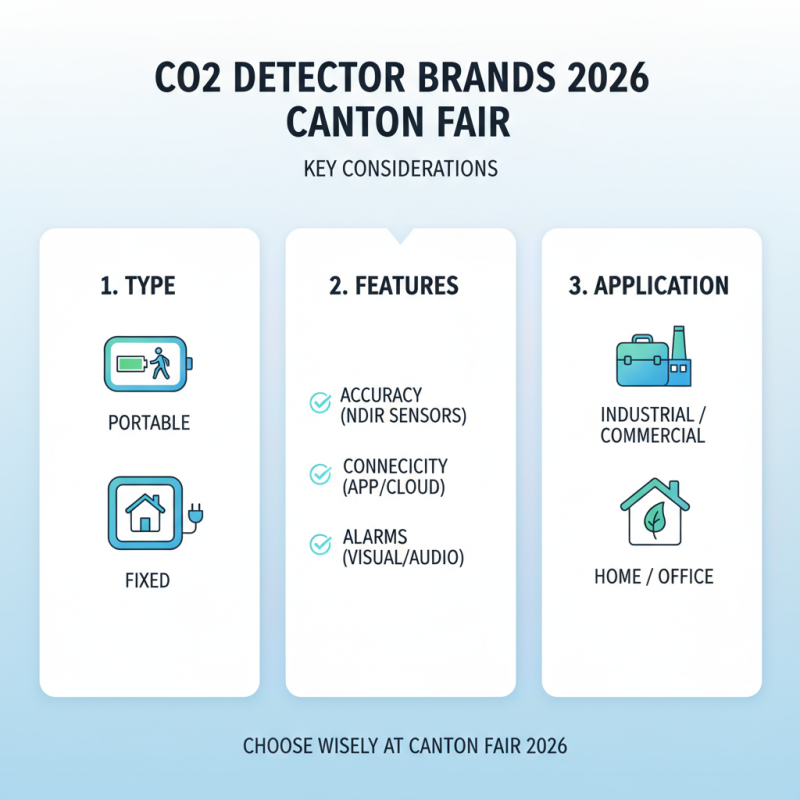 CO2 DETECTOR BRANDS 2026 CANTON FAIR

KEY CONSIDERATIONS

1. TYPE

PORTABLE

FIXED

2. FEATURES

ACCURACY (NDIR SENSORS)

CONNECICITY (APP/CLOUD)

ALARMS (VISUAL/AUDIO)

3. APPLICATION

INDUSTRIAL / COMMERCIAL

HOME / OFFICE

CHOOSE WISELY AT CANTON FAIR 2026